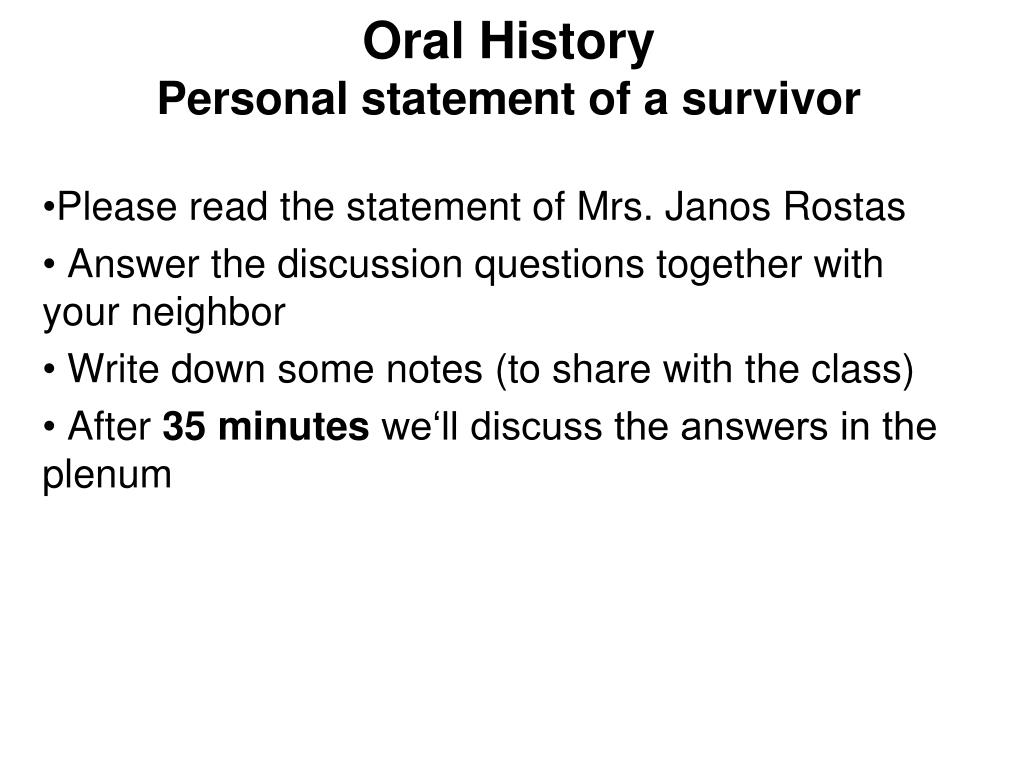 Oral History
Personal statement of a survivor

•Please read the statement of Mrs. Janos Rostas

• Answer the discussion questions together with your neighbor

• Write down some notes (to share with the class)

• After 35 minutes we‘ll discuss the answers in the plenum